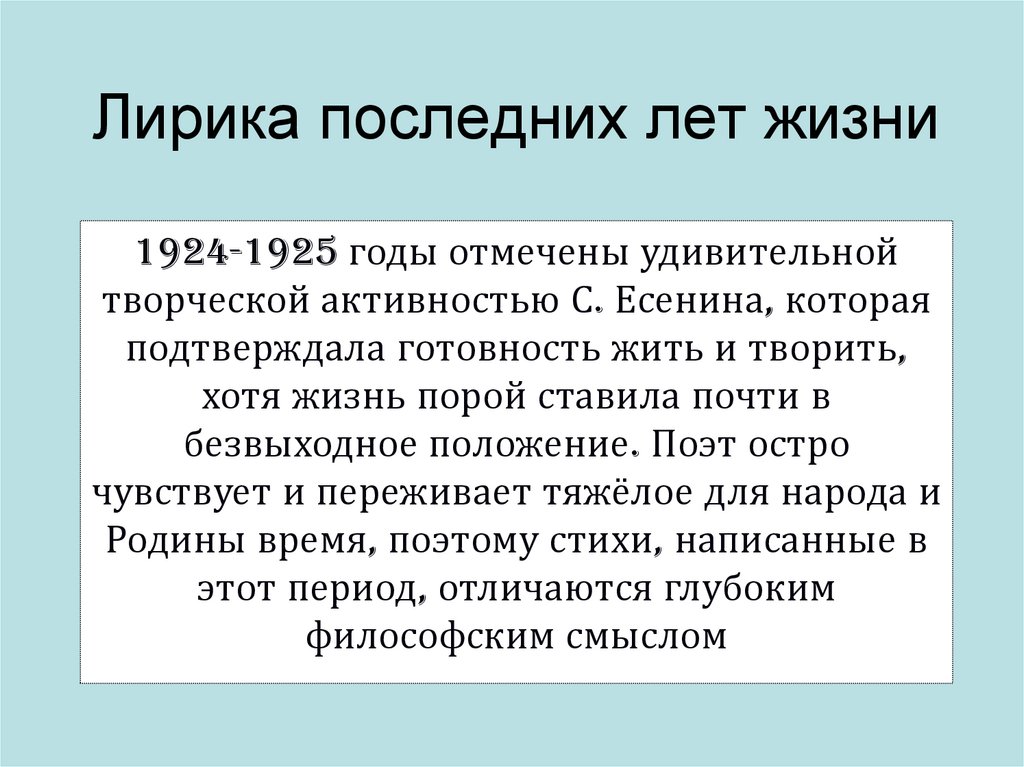 Лирика последних лет жизни

1924-1925 годы отмечены удивительной творческой активностью С. Есенина, которая подтверждала готовность жить и творить, хотя жизнь порой ставила почти в безвыходное положение. Поэт остро чувствует и переживает тяжёлое для народа и Родины время, поэтому стихи, написанные в этот период, отличаются глубоким философским смыслом